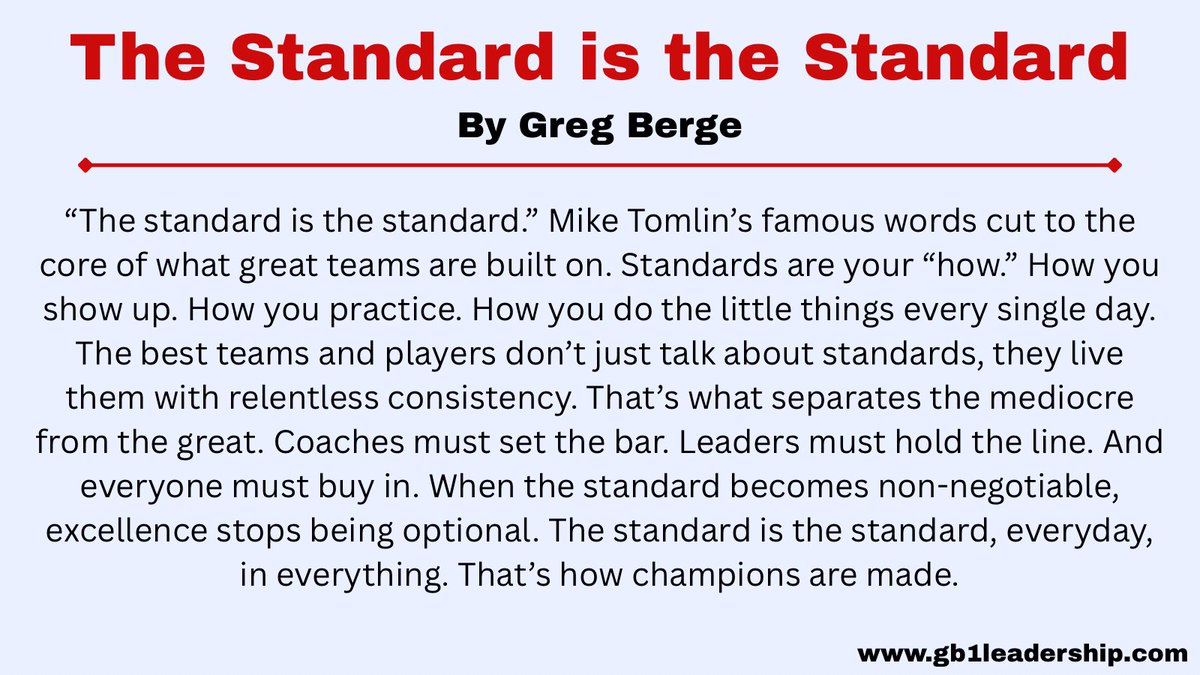 The Standard is the Standard
By Greg Berge

“The standard is the standard.” Mike Tomlin’s famous words cut to the core of what great teams are built on. Standards are your “how.” How you show up. How you practice. How you do the little things every single day. The best teams and players don’t just talk about standards, they live them with relentless consistency. That’s what separates the mediocre from the great. Coaches must set the bar. Leaders must hold the line. And everyone must buy in. When the standard becomes non-negotiable, excellence stops being optional. The standard is the standard, everyday, in everything. That’s how champions are made.

www.gb1leadership.com